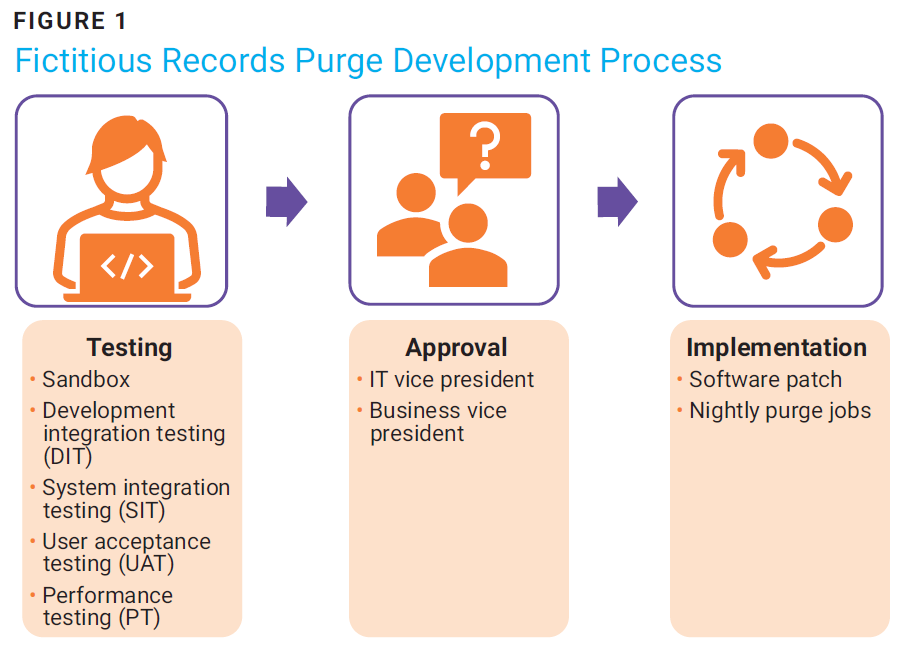 FIGURE 1

Fictitious Records Purge Development Process

</>

?

Testing

• Sandbox
• Development integration testing (DIT)
• System integration testing (SIT)
• User acceptance testing (UAT)
• Performance testing (PT)

Approval

• IT vice president
• Business vice president

Implementation

• Software patch
• Nightly purge jobs